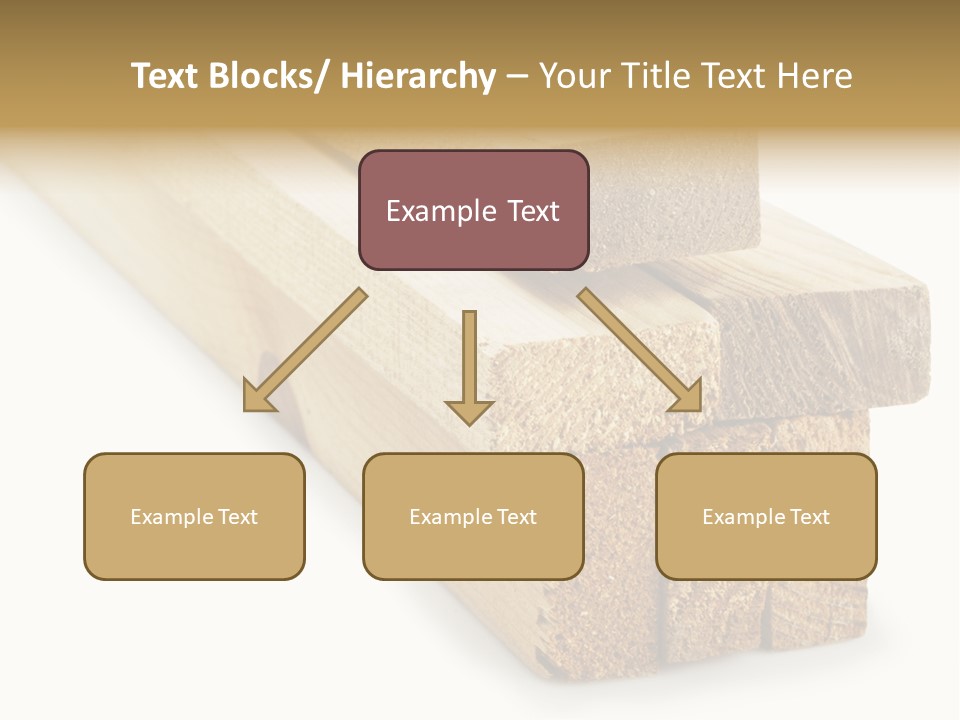 Text Blocks/ Hierarchy – Your Title Text Here

Example Text

Example Text

Example Text

Example Text